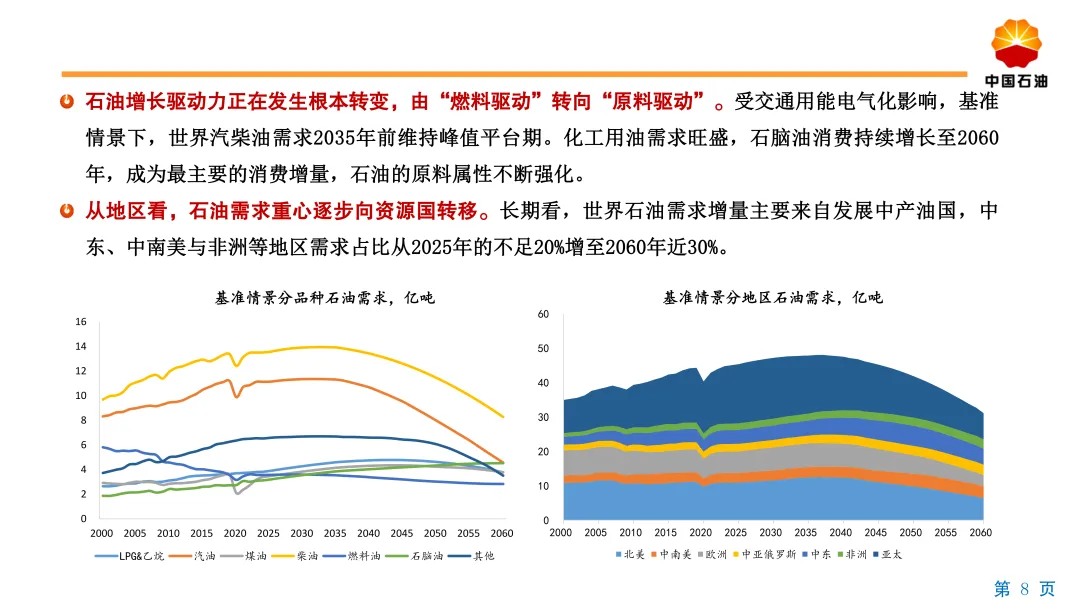 中国石油

石油增长驱动力正在发生根本转变，由“燃料驱动”转向“原料驱动”。受交通用能电气化影响，基准情景下，世界汽柴油需求2035年前维持峰值平台期。化工用油需求旺盛，石脑油消费持续增长至2060年，成为最主要的消费增量，石油的原料属性不断强化。

从地区看，石油需求重心逐步向资源国转移。长期看，世界石油需求增量主要来自发展中产油国，中东、中南美与非洲等地区需求占比从2025年的不足20%增至2060年近30%。

基准情景分品种石油需求，亿吨

16
14
12
10
8
6
4
2
0
2000 2005 2010 2015 2020 2025 2030 2035 2040 2045 2050 2055 2060

LPG&乙烷 汽油 煤油 柴油 燃料油 石脑油 其他

基准情景分地区石油需求，亿吨

60
50
40
30
20
10
0
2000 2005 2010 2015 2020 2025 2030 2035 2040 2045 2050 2055 2060

北美 中南美 欧洲 中亚俄罗斯 中东 非洲 亚太

第 8 页